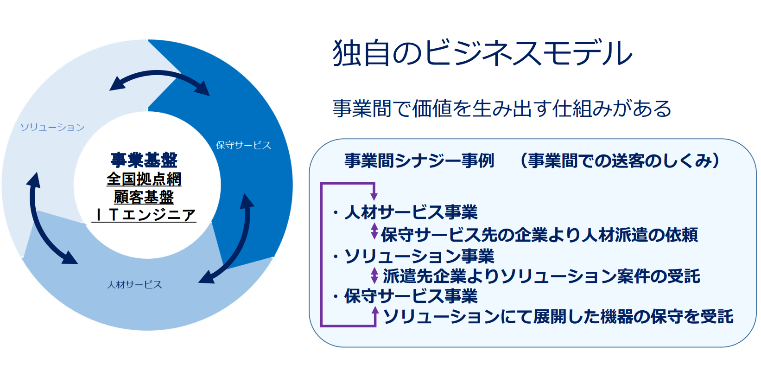 ソリューション

保守サービス

人材サービス

事業基盤
全国拠点網
顧客基盤
ＩＴエンジニア

独自のビジネスモデル

事業間で価値を生み出す仕組みがある

事業間シナジー事例　（事業間での送客のしくみ）

・人材サービス事業
保守サービス先の企業より人材派遣の依頼
・ソリューション事業
派遣先企業よりソリューション案件の受託
・保守サービス事業
ソリューションにて展開した機器の保守を受託